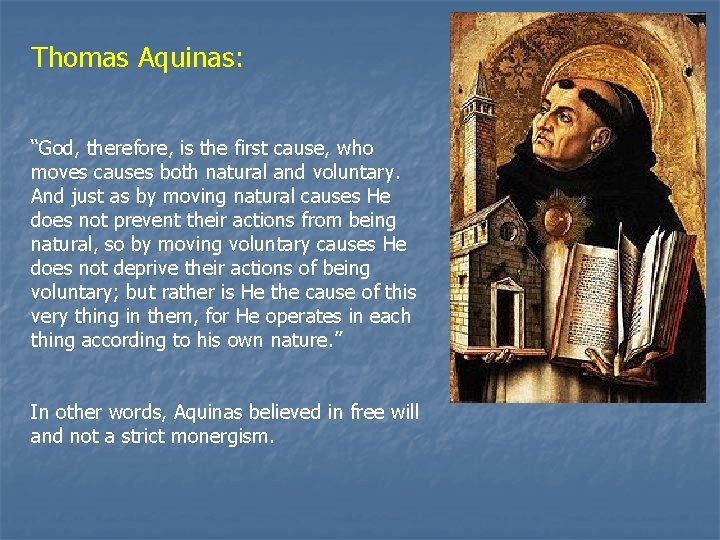 Thomas Aquinas:

“God, therefore, is the first cause, who moves causes both natural and voluntary. And just as by moving natural causes He does not prevent their actions from being natural, so by moving voluntary causes He does not deprive their actions of being voluntary; but rather is He the cause of this very thing in them, for He operates in each thing according to his own nature.”

In other words, Aquinas believed in free will and not a strict monergism.